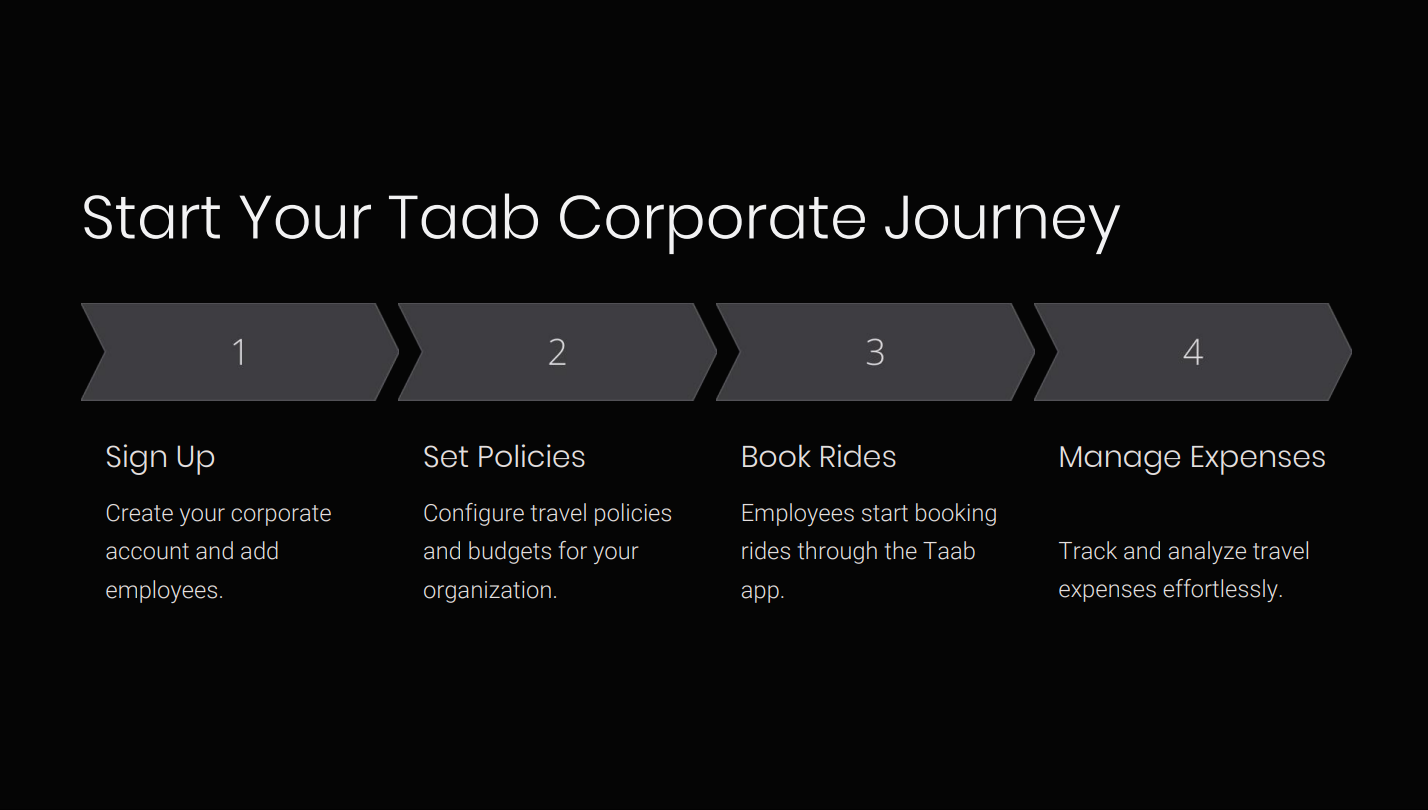 Start Your Taab Corporate Journey

1

Sign Up

Create your corporate account and add employees.

2

Set Policies

Configure travel policies and budgets for your organization.

3

Book Rides

Employees start booking rides through the Taab app.

4

Manage Expenses

Track and analyze travel expenses effortlessly.